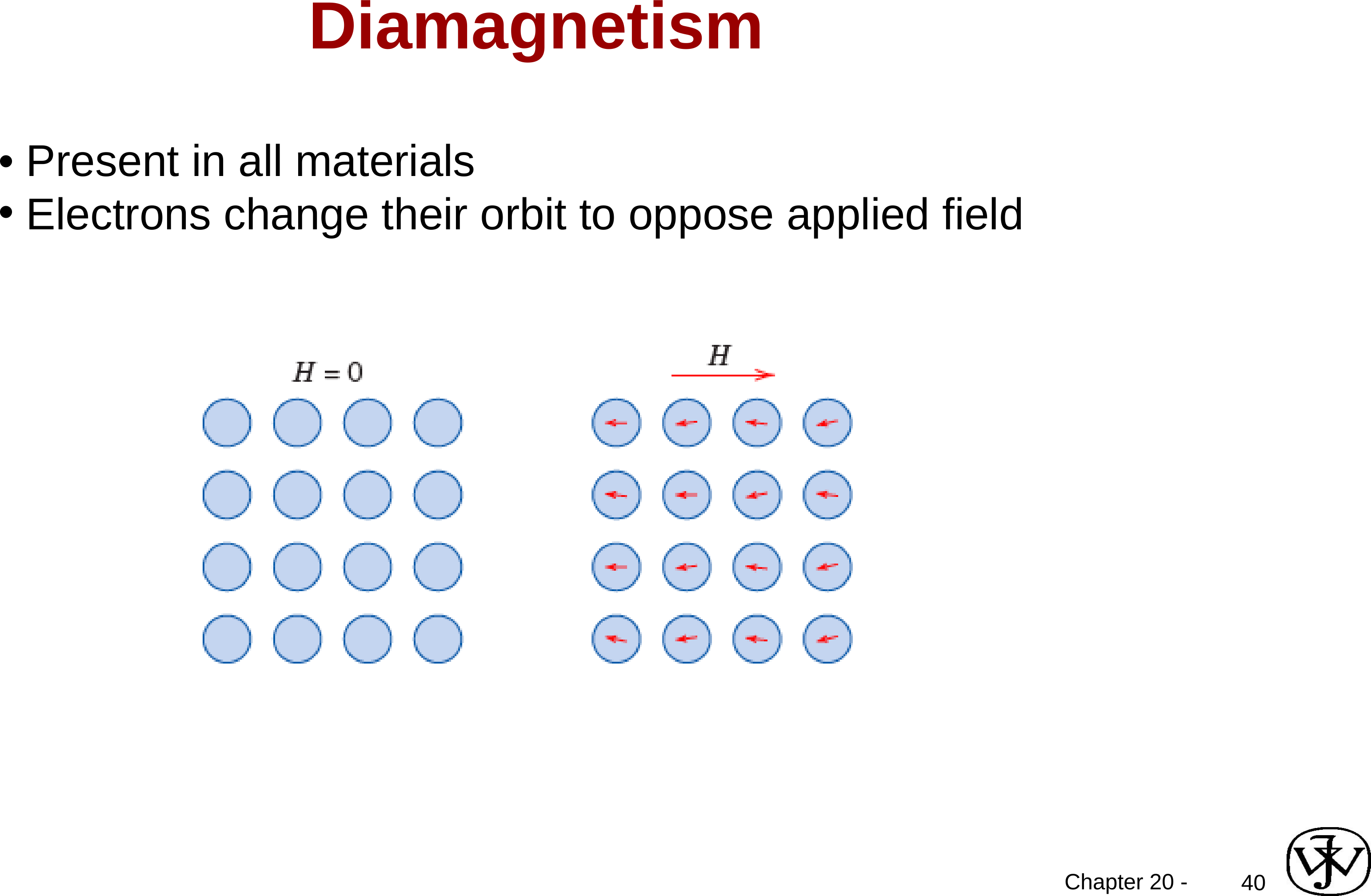 Diamagnetism

• Present in all materials
• Electrons change their orbit to oppose applied field

$H = 0$

$H$

Chapter 20 - 40